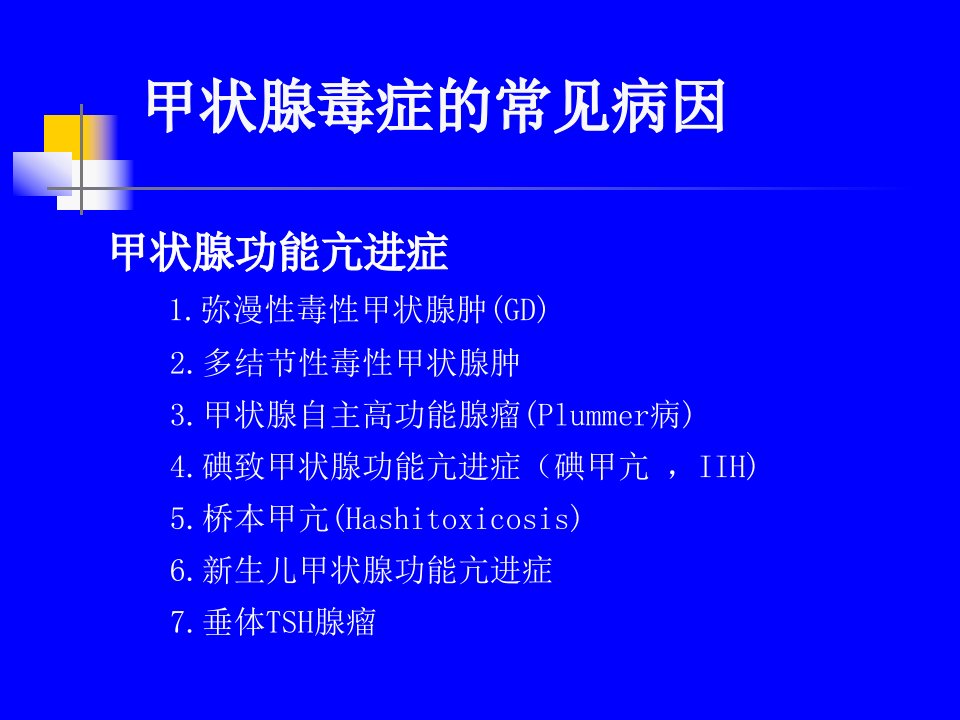 甲状腺毒症的常见病因

甲状腺功能亢进症

1.弥漫性毒性甲状腺肿(GD)

2.多结节性毒性甲状腺肿

3.甲状腺自主高功能腺瘤(Plummer病)

4.碘致甲状腺功能亢进症（碘甲亢 ，IIH)

5.桥本甲亢(Hashitoxicosis)

6.新生儿甲状腺功能亢进症

7.垂体TSH腺瘤